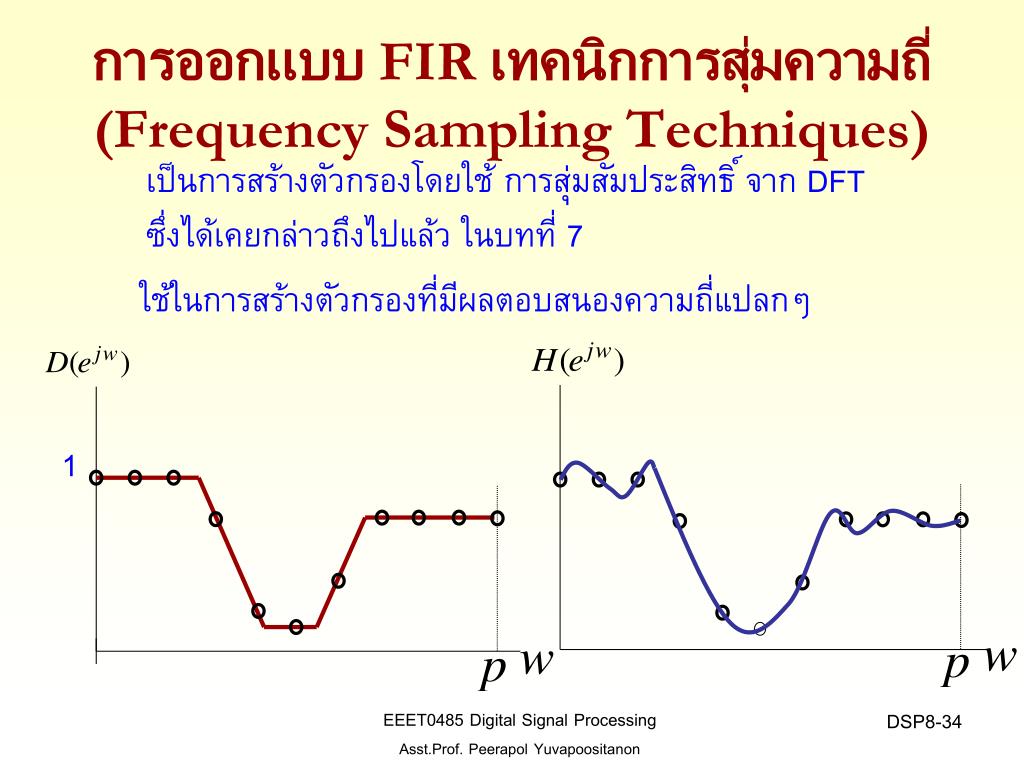 การออกแบบ FIR เทคนิกการสุ่มความถี่ (Frequency Sampling Techniques)

เป็นการสร้างตัวกรองโดยใช้ การสุ่มสัมประสิทธิ์ จาก DFT ซึ่งได้เคยกล่าวถึงไปแล้ว ในบทที่ 7

ใช้ในการสร้างตัวกรองที่มีผลตอบสนองความถี่แปลกๆ

$D(e^{jw})$

1

$p$ $w$

$H(e^{jw})$

$p$ $w$

EEET0485 Digital Signal Processing

Asst.Prof. Peerapol Yuvapoositanon

DSP8-34